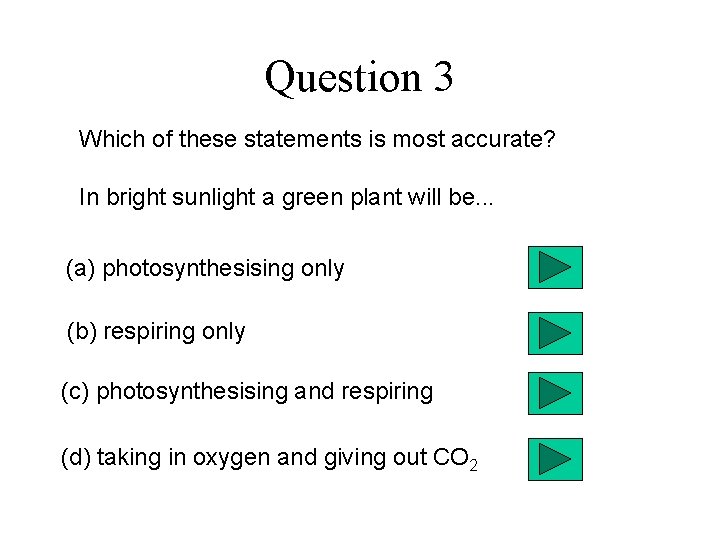 Question 3

Which of these statements is most accurate?

In bright sunlight a green plant will be...

(a) photosynthesising only

(b) respiring only

(c) photosynthesising and respiring

(d) taking in oxygen and giving out $CO_2$